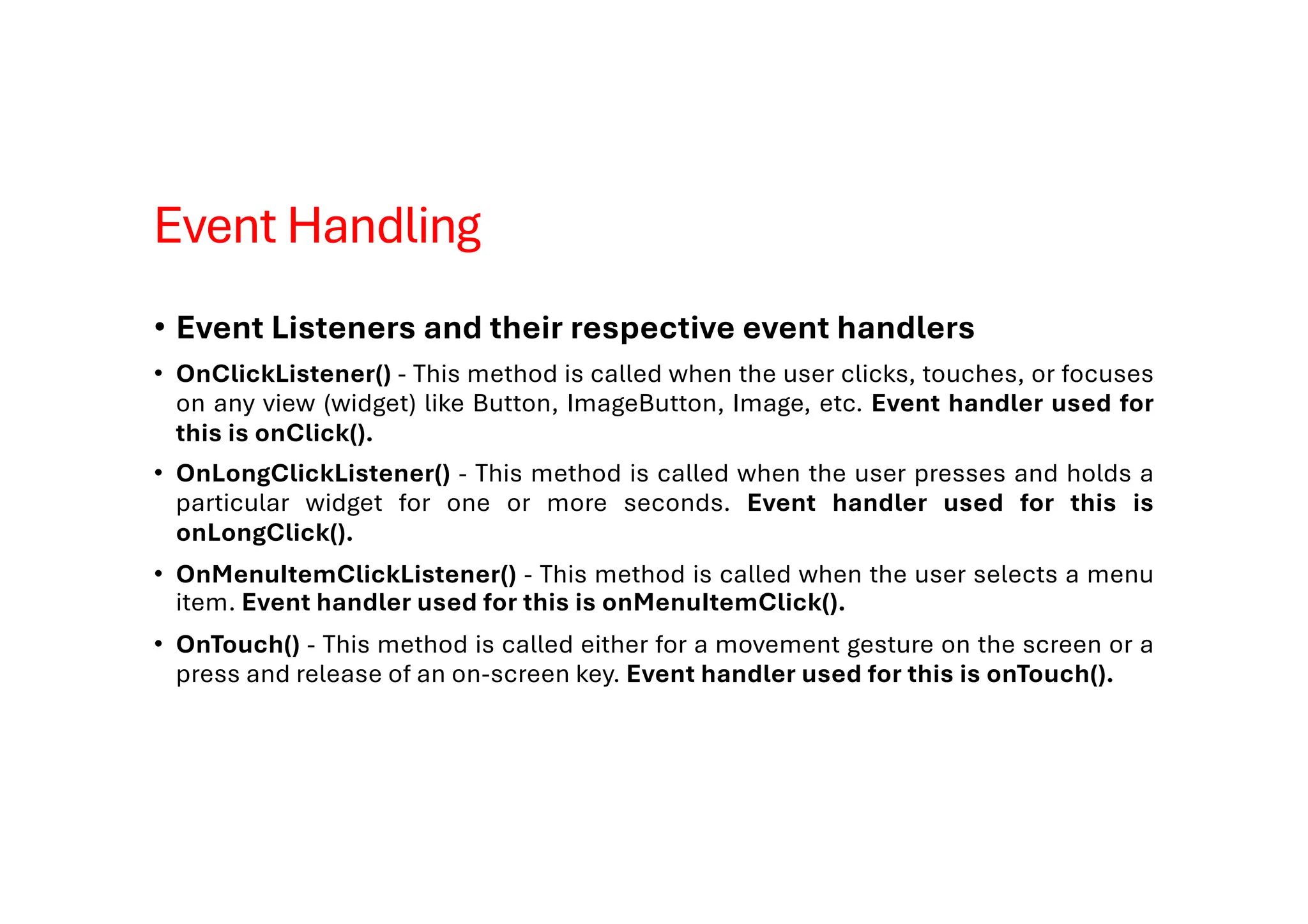 Event Handling

• Event Listeners and their respective event handlers

• OnClickListener() - This method is called when the user clicks, touches, or focuses on any view (widget) like Button, ImageButton, Image, etc. Event handler used for this is onClick().

• OnLongClickListener() - This method is called when the user presses and holds a particular widget for one or more seconds. Event handler used for this is onLongClick().

• OnMenuItemClickListener() - This method is called when the user selects a menu item. Event handler used for this is onMenuItemClick().

• OnTouch() - This method is called either for a movement gesture on the screen or a press and release of an on-screen key. Event handler used for this is onTouch().